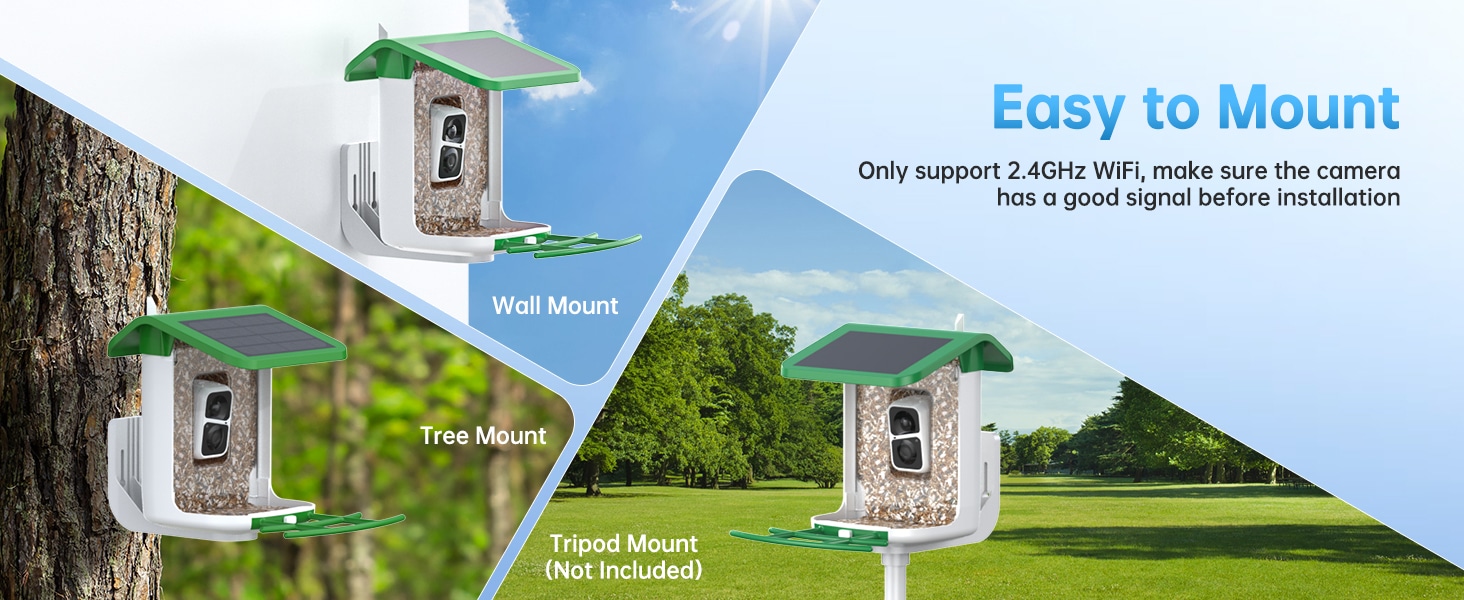 Easy to Mount

Only support 2.4GHz WiFi, make sure the camera has a good signal before installation

Wall Mount

Tree Mount

Tripod Mount
(Not Included)